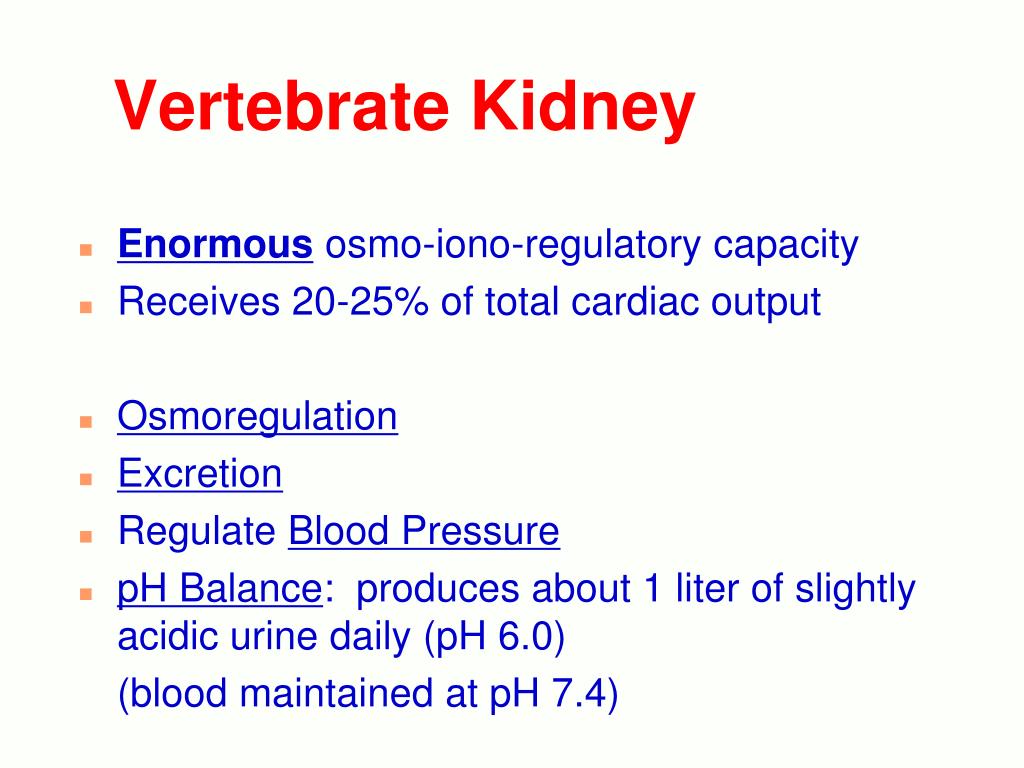 Vertebrate Kidney

Enormous osmo-iono-regulatory capacity
Receives 20-25% of total cardiac output

Osmoregulation
Excretion
Regulate Blood Pressure
pH Balance: produces about 1 liter of slightly acidic urine daily (pH 6.0)
(blood maintained at pH 7.4)